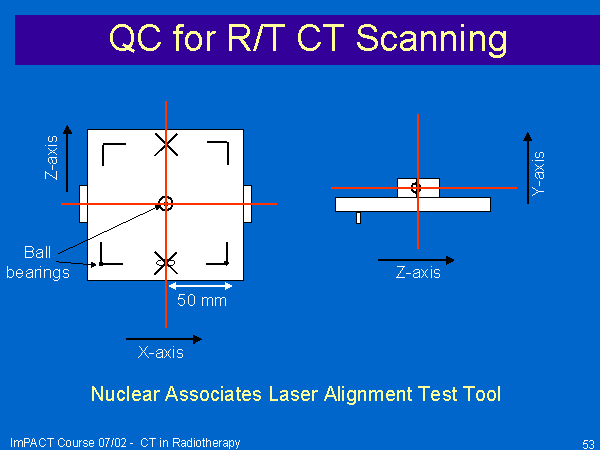 QC for R/T CT Scanning

Z-axis

Ball bearings

50 mm

X-axis

Y-axis

Z-axis

Nuclear Associates Laser Alignment Test Tool

ImPACT Course 07/02 - CT in Radiotherapy

53